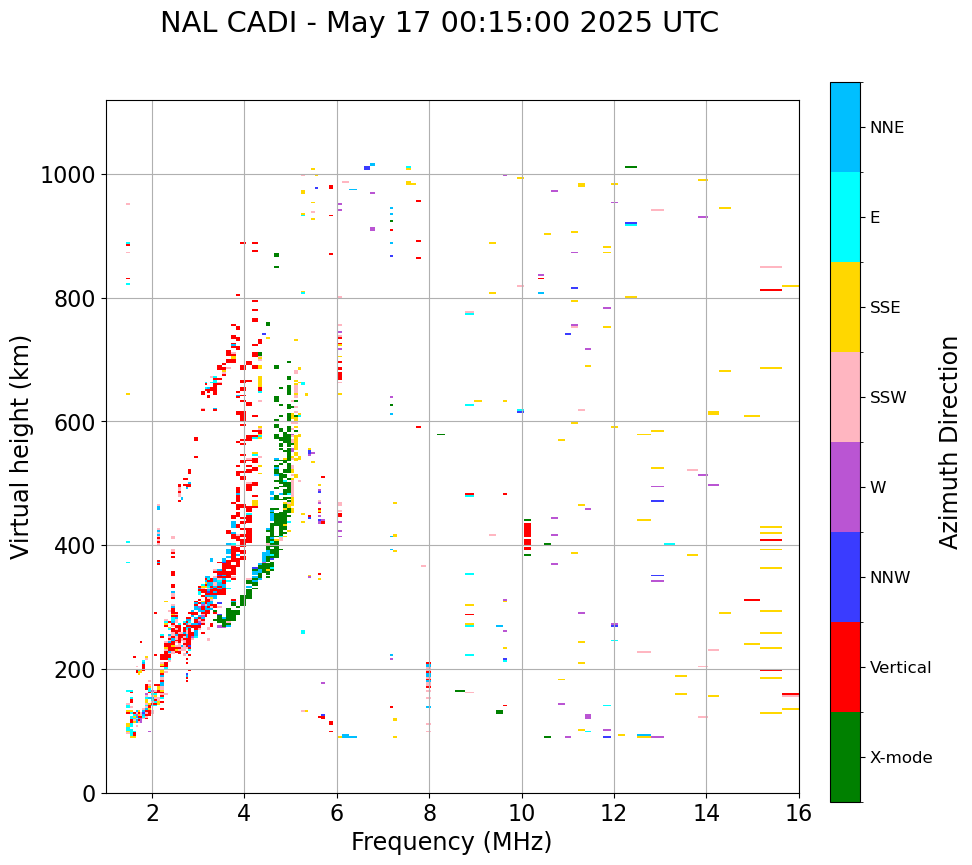 NAL CADI - May 17 00:15:00 2025 UTC

Virtual height (km)

1000
800
600
400
200
0

2
4
6
8
10
12
14
16

Frequency (MHz)

NNE
E
SSE
SSW
W
NNW
Vertical
X-mode

Azimuth Direction